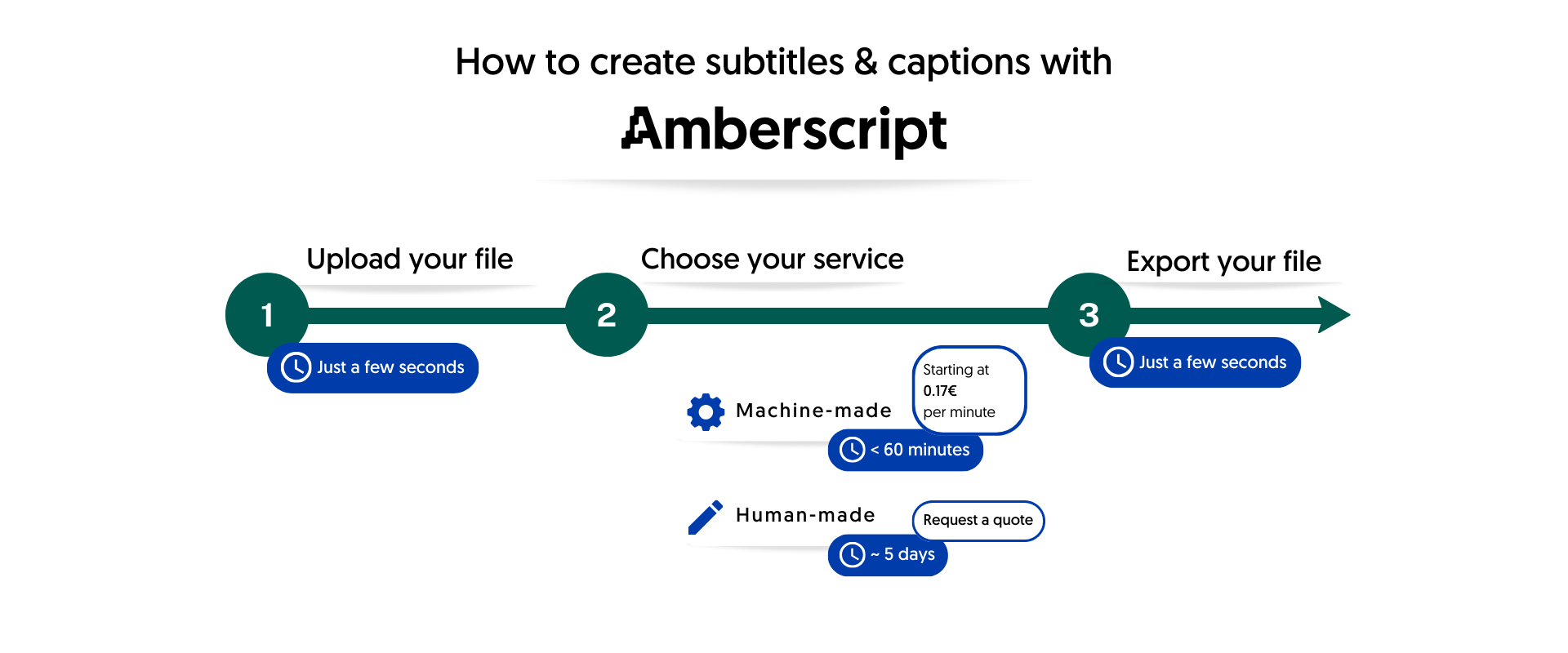 How to create subtitles & captions with

Amberscript

Upload your file

1

Just a few seconds

Choose your service

2

Machine-made

Starting at
0.17€
per minute

< 60 minutes

Human-made

Request a quote

~ 5 days

Export your file

3

Just a few seconds